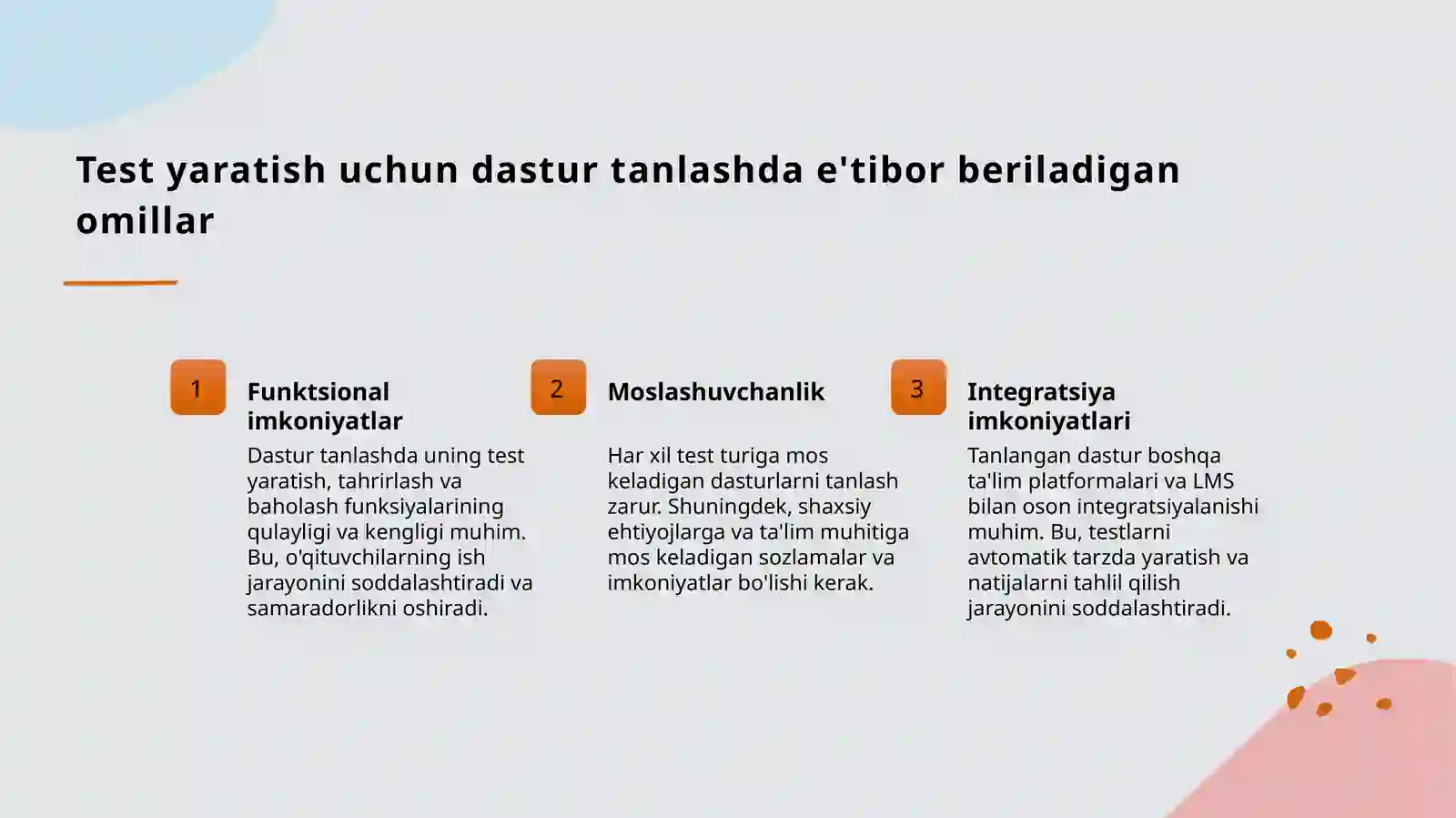 Test yaratish uchun dastur tanlashda e'tibor beriladigan omillar

1

Funktsional imkoniyatlar

Dastur tanlashda uning test yaratish, tahrirlash va baholash funksiyalarining qulayligi va kengligi muhim. Bu, o'qituvchilarning ish jarayonini soddalashtiradi va samaradorlikni oshiradi.

2

Moslashuvchanlik

Har xil test turiga mos keladigan dasturlarni tanlash zarur. Shuningdek, shaxsiy ehtiyojlarga va ta'lim muhitiga mos keladigan sozlamalar va imkoniyatlar bo'lishi kerak.

3

Integratsiya imkoniyatlari

Tanlangan dastur boshqa ta'lim platformalari va LMS bilan oson integratsiyalanishi muhim. Bu, testlarni avtomatik tarzda yaratish va natijalarni tahlil qilish jarayonini soddalashtiradi.